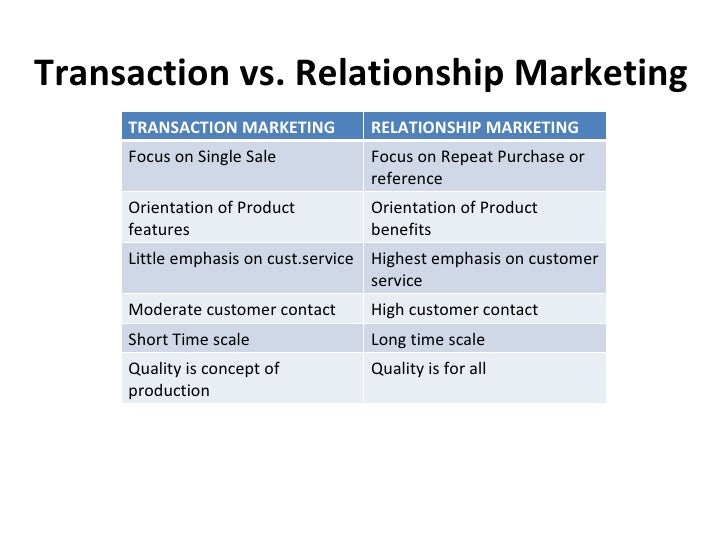 Transaction vs. Relationship Marketing

| TRANSACTION MARKETING | RELATIONSHIP MARKETING |
|---|---|
| Focus on Single Sale | Focus on Repeat Purchase or reference |
| Orientation of Product features | Orientation of Product benefits |
| Little emphasis on cust.service | Highest emphasis on customer service |
| Moderate customer contact | High customer contact |
| Short Time scale | Long time scale |
| Quality is concept of production | Quality is for all |